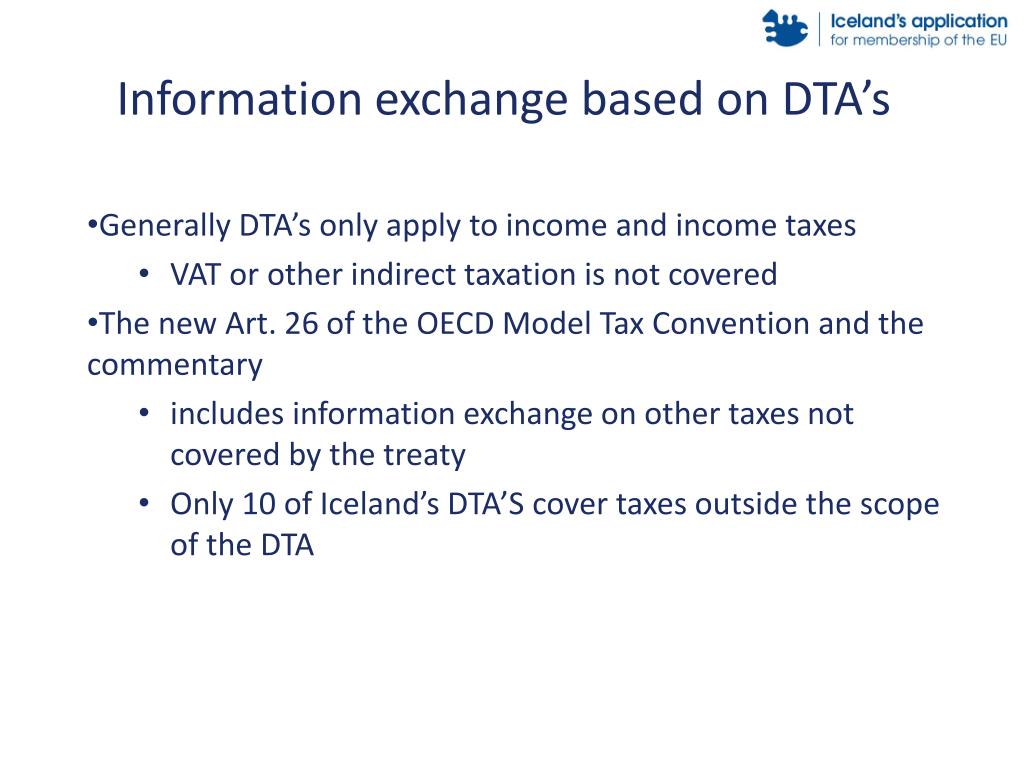 Iceland's application
for membership of the EU

Information exchange based on DTA's

•Generally DTA's only apply to income and income taxes

• VAT or other indirect taxation is not covered

•The new Art. 26 of the OECD Model Tax Convention and the commentary

• includes information exchange on other taxes not covered by the treaty

• Only 10 of Iceland's DTA'S cover taxes outside the scope of the DTA